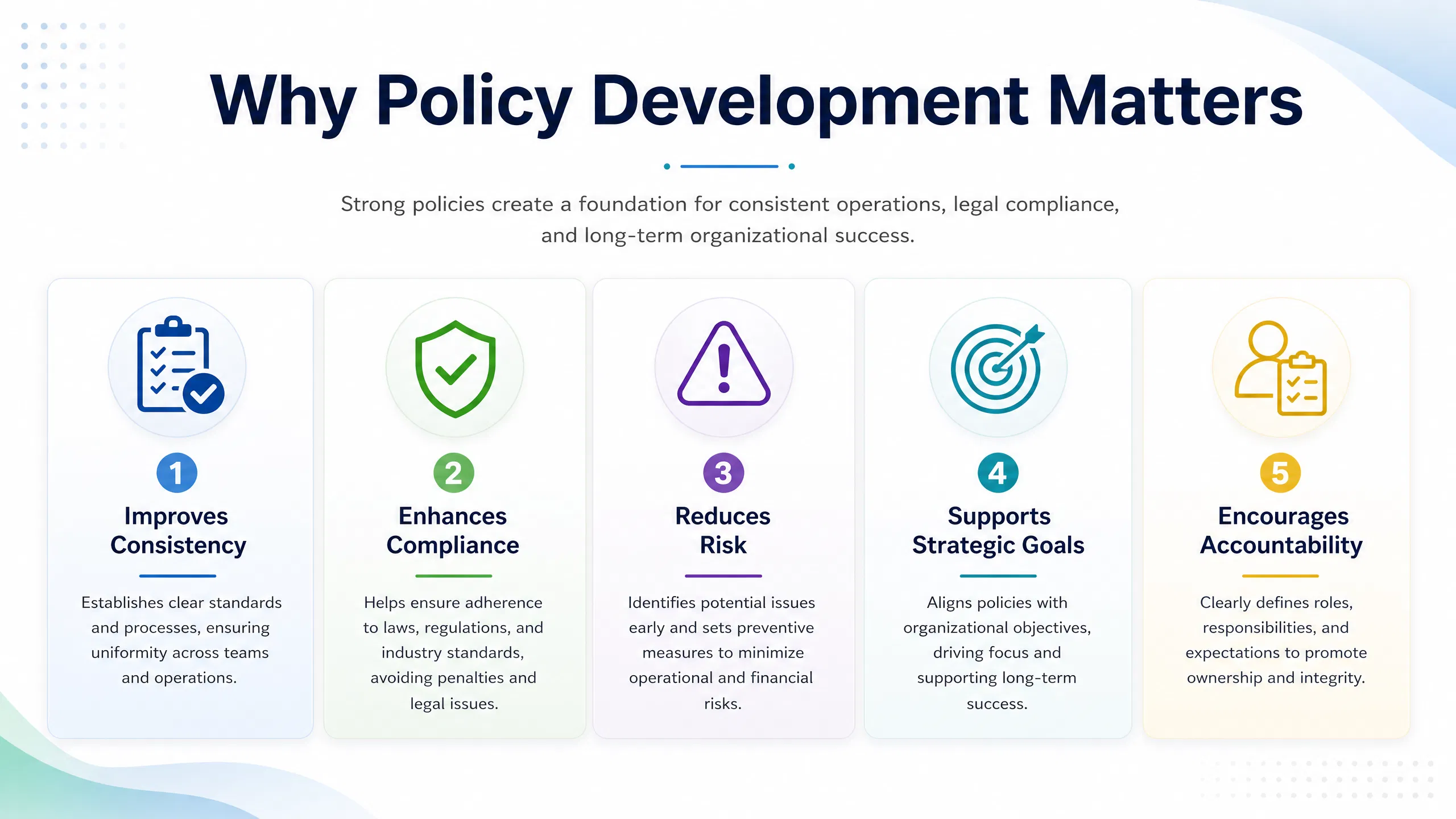 Why Policy Development Matters

Strong policies create a foundation for consistent operations, legal compliance, and long-term organizational success.

1
Improves Consistency

Establishes clear standards and processes, ensuring uniformity across teams and operations.

2
Enhances Compliance

Helps ensure adherence to laws, regulations, and industry standards, avoiding penalties and legal issues.

3
Reduces Risk

Identifies potential issues early and sets preventive measures to minimize operational and financial risks.

4
Supports Strategic Goals

Aligns policies with organizational objectives, driving focus and supporting long-term success.

5
Encourages Accountability

Clearly defines roles, responsibilities, and expectations to promote ownership and integrity.